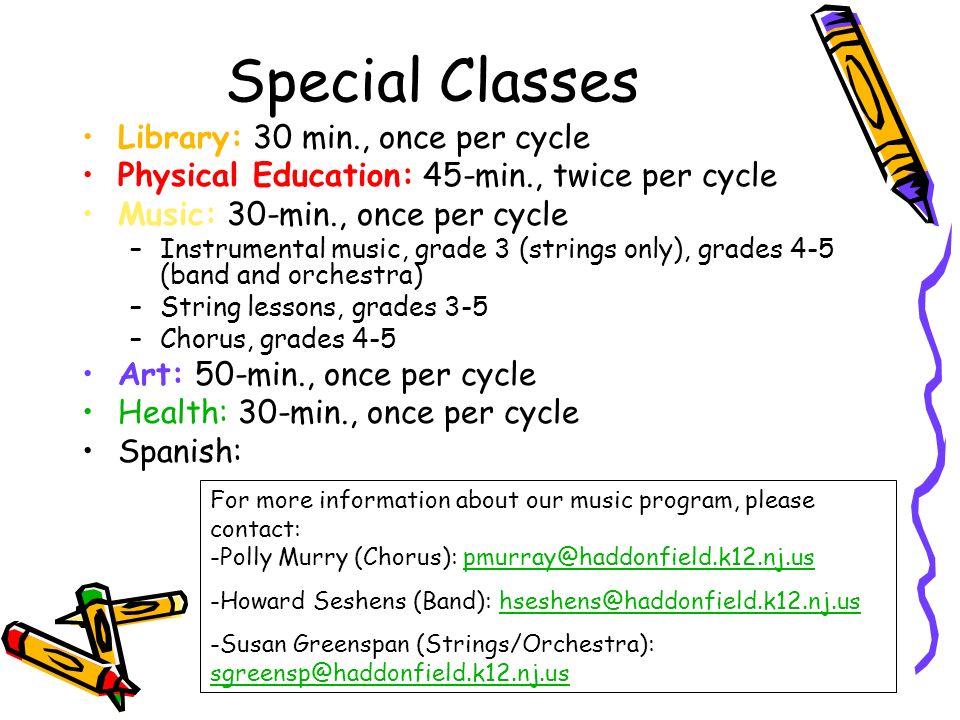 Special Classes

• Library: 30 min., once per cycle
• Physical Education: 45-min., twice per cycle
• Music: 30-min., once per cycle
– Instrumental music, grade 3 (strings only), grades 4-5 (band and orchestra)
– String lessons, grades 3-5
– Chorus, grades 4-5
• Art: 50-min., once per cycle
• Health: 30-min., once per cycle
• Spanish:

For more information about our music program, please contact:
-Polly Murry (Chorus): pmurray@haddonfield.k12.nj.us

-Howard Seshens (Band): hseshens@haddonfield.k12.nj.us

-Susan Greenspan (Strings/Orchestra): sgreensp@haddonfield.k12.nj.us